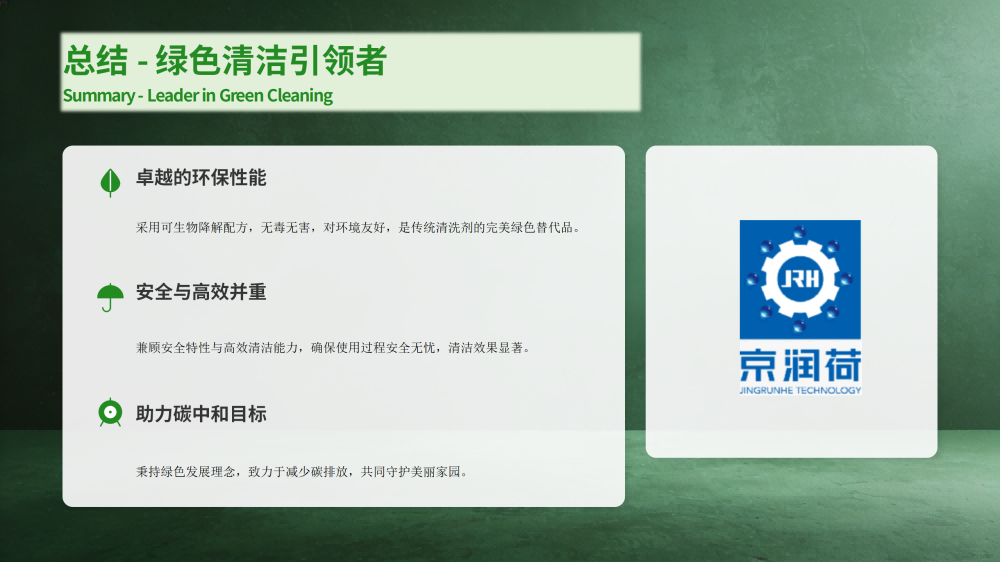 总结 - 绿色清洁引领者
Summary - Leader in Green Cleaning

卓越的环保性能

采用可生物降解配方，无毒无害，对环境友好，是传统清洗剂的完美绿色替代品。

安全与高效并重

兼顾安全特性与高效清洁能力，确保使用过程安全无忧，清洁效果显著。

助力碳中和目标

秉持绿色发展理念，致力于减少碳排放，共同守护美丽家园。

JRH
京润荷
JINGRUNHE TECHNOLOGY